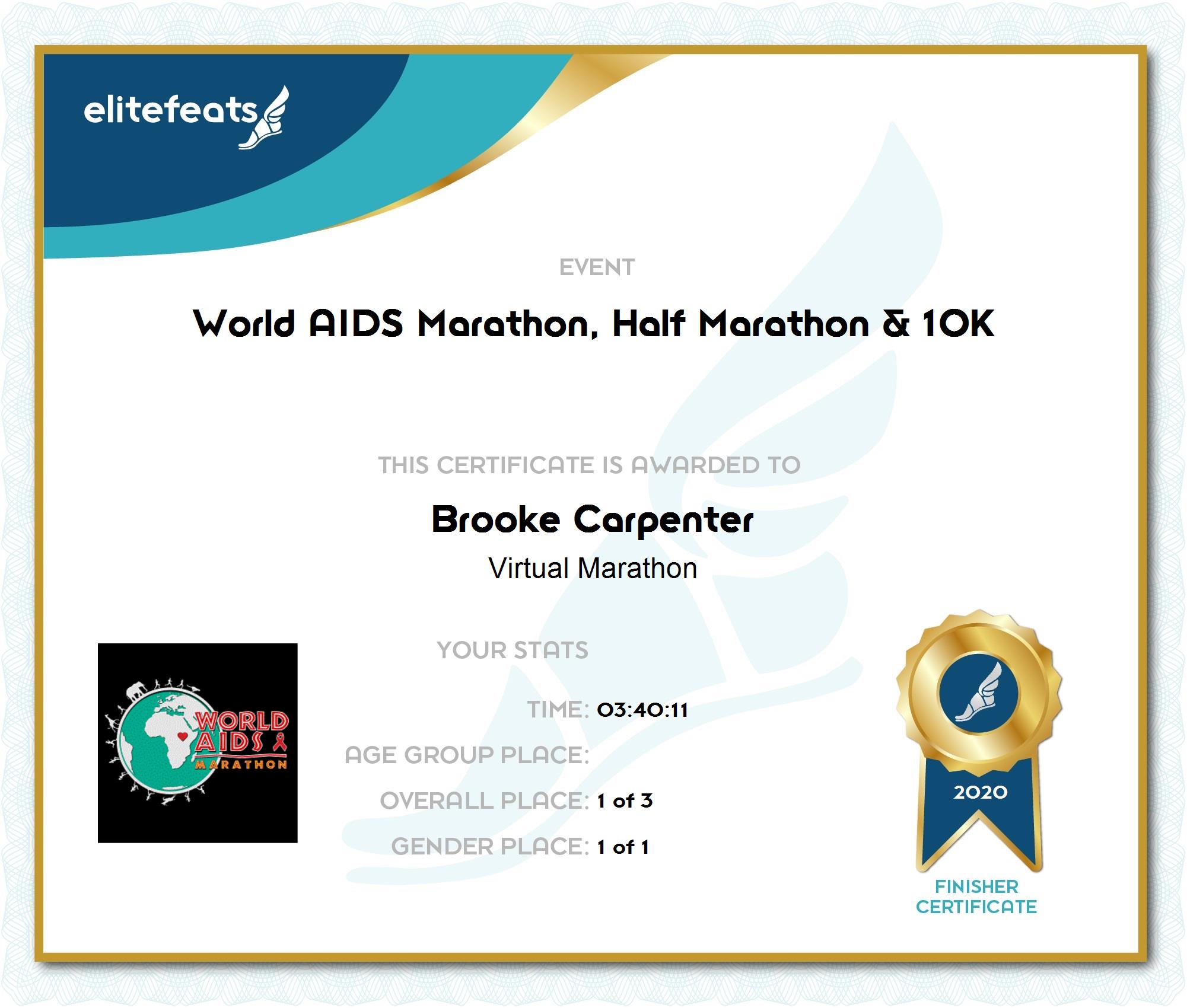 elitefeats

EVENT

World AIDS Marathon, Half Marathon & 10K

THIS CERTIFICATE IS AWARDED TO

Brooke Carpenter

Virtual Marathon

WORLD AIDS MARATHON

YOUR STATS

TIME: 03:40:11

AGE GROUP PLACE:

OVERALL PLACE: 1 of 3

GENDER PLACE: 1 of 1

2020

FINISHER CERTIFICATE